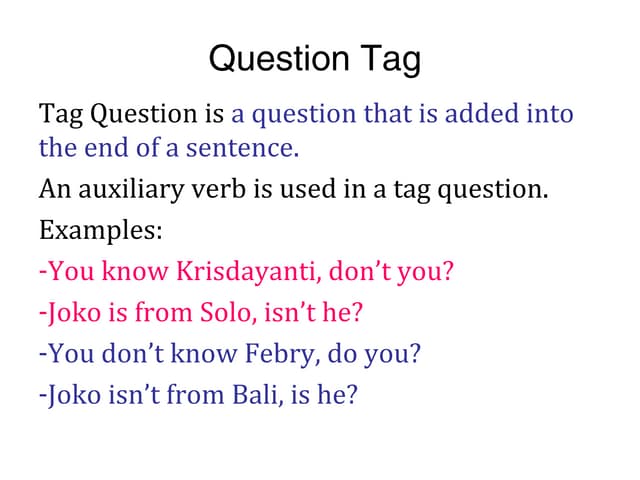 Question Tag

Tag Question is a question that is added into the end of a sentence.

An auxiliary verb is used in a tag question.

Examples:

-You know Krisdayanti, don’t you?

-Joko is from Solo, isn’t he?

-You don’t know Febry, do you?

-Joko isn’t from Bali, is he?